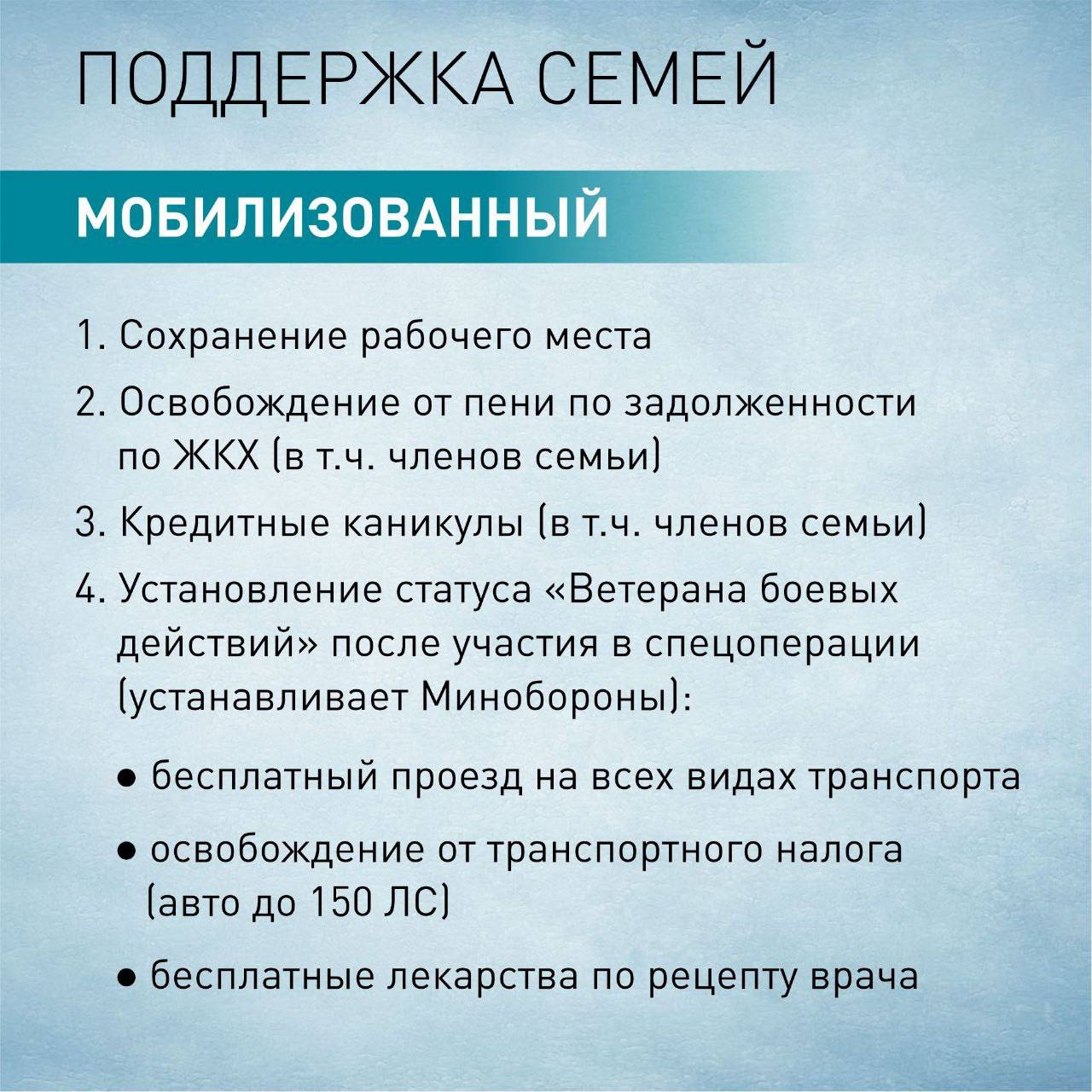 ПОДДЕРЖКА СЕМЕЙ

МОБИЛИЗОВАННЫЙ

1. Сохранение рабочего места

2. Освобождение от пени по задолженности по ЖКХ (в т.ч. членов семьи)

3. Кредитные каникулы (в т.ч. членов семьи)

4. Установление статуса «Ветерана боевых действий» после участия в спецоперации (устанавливает Минобороны):

● бесплатный проезд на всех видах транспорта

● освобождение от транспортного налога (авто до 150 ЛС)

● бесплатные лекарства по рецепту врача